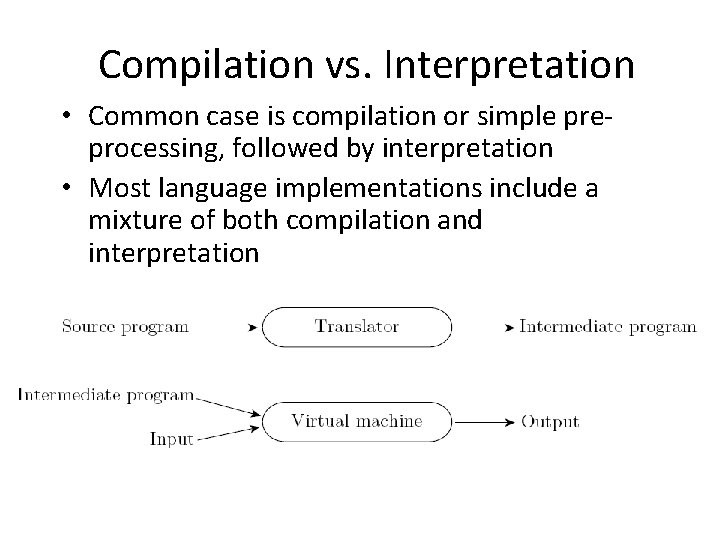 Compilation vs. Interpretation

• Common case is compilation or simple pre-processing, followed by interpretation

• Most language implementations include a mixture of both compilation and interpretation

Source program
Translator
Intermediate program

Intermediate program
Input
Virtual machine
Output